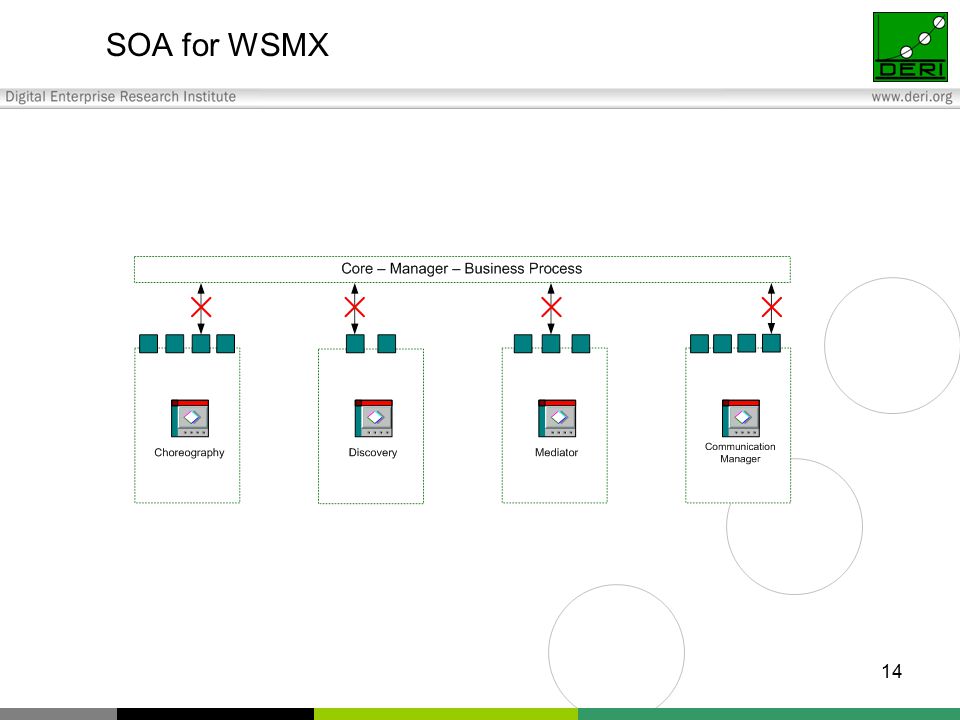 SOA for WSMX

DERI

Digital Enterprise Research Institute

www.deri.org

Core – Manager – Business Process

Choreography

Discovery

Mediator

Communication Manager

14